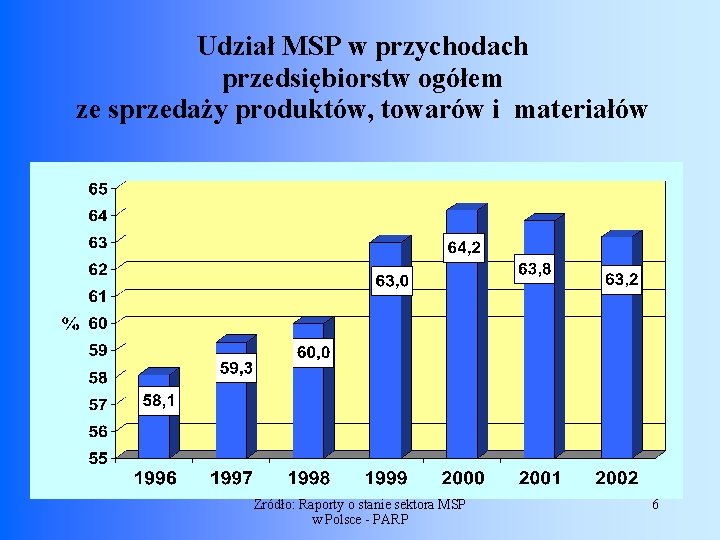 Udział MSP w przychodach przedsiębiorstw ogółem ze sprzedaży produktów, towarów i materiałów

65
64
63
62
61
60
59
58
57
56
55
%

58,1
59,3
60,0
63,0
64,2
63,8
63,2

1996
1997
1998
1999
2000
2001
2002

Zródło: Raporty o stanie sektora MSP w Polsce - PARP

6